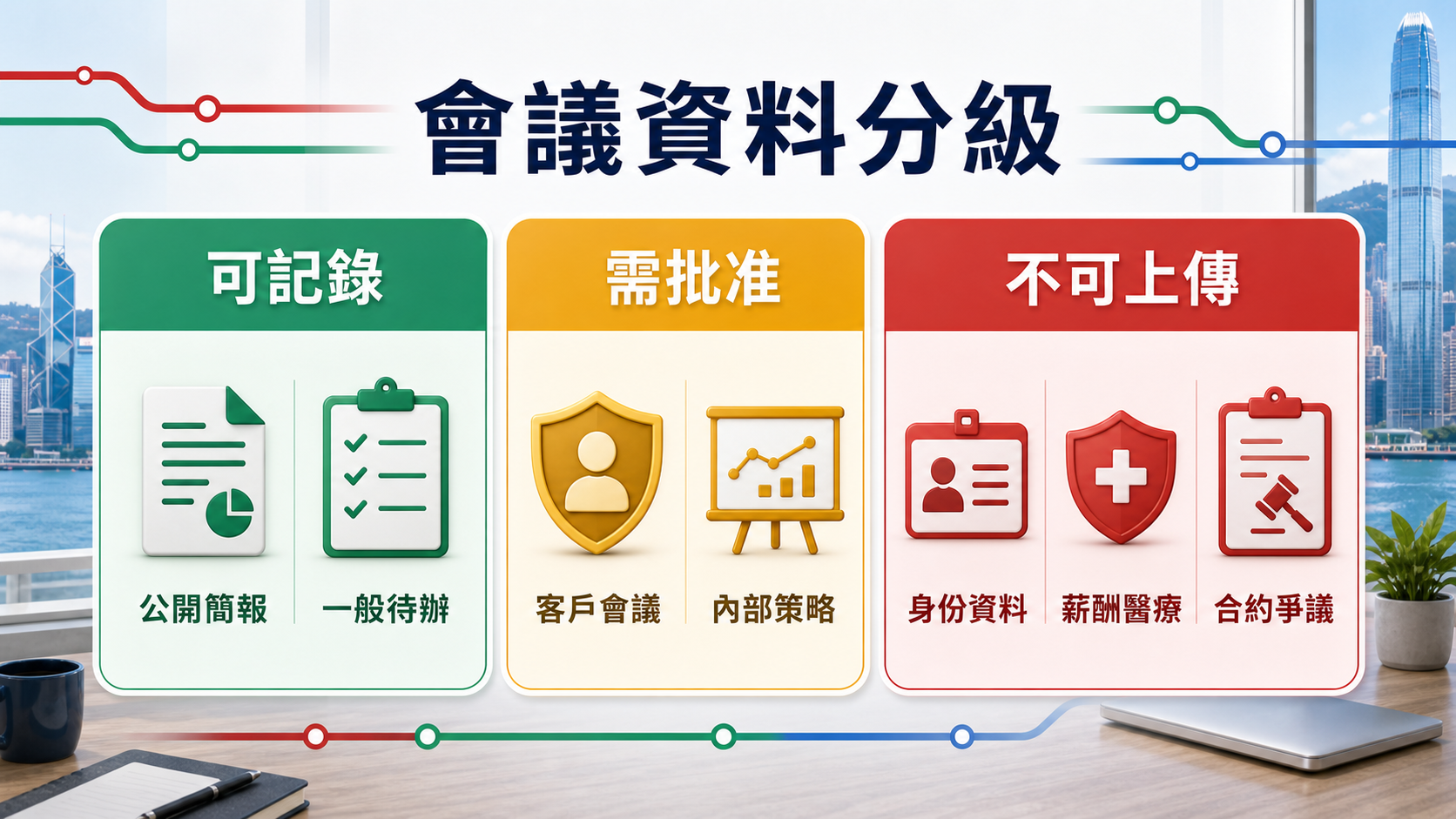 會議資料分級

可記錄

公開簡報

一般待辦

需批准

客戶會議

內部策略

不可上傳

身份資料

薪酬醫療

合約爭議